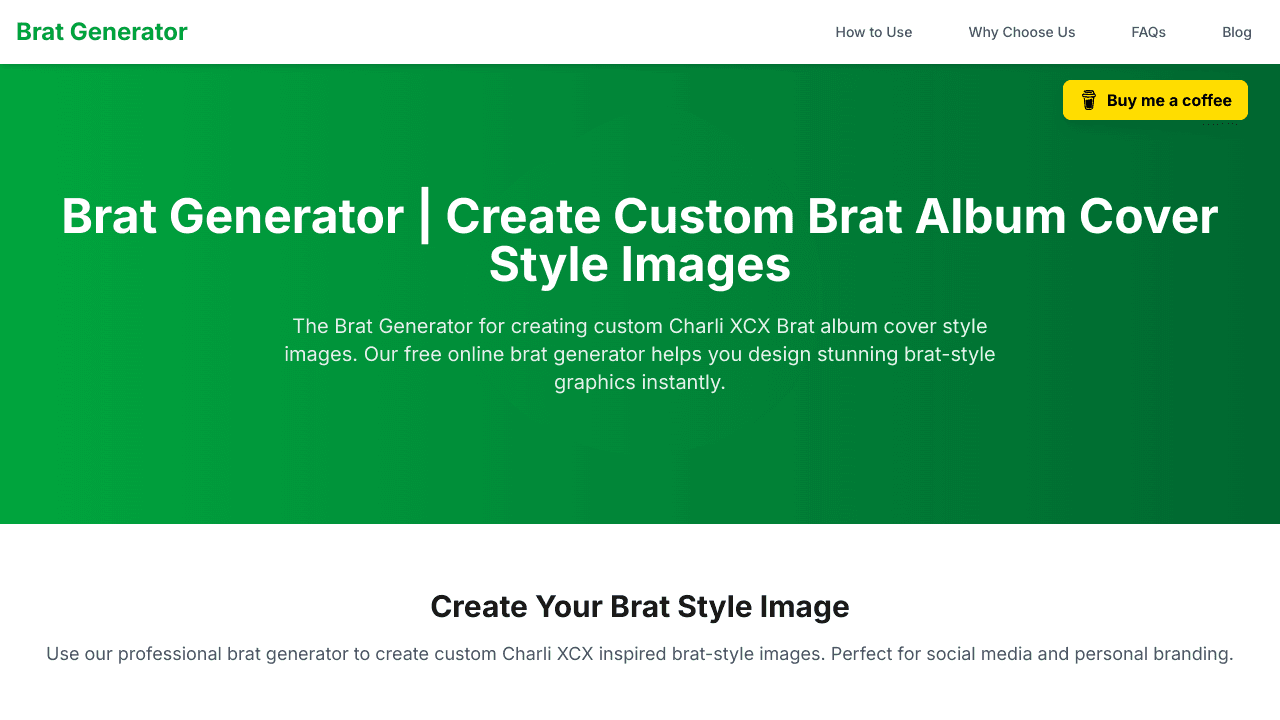 Brat Generator

How to Use
Why Choose Us
FAQs
Blog

Buy me a coffee

Brat Generator | Create Custom Brat Album Cover Style Images

The Brat Generator for creating custom Charli XCX Brat album cover style images. Our free online brat generator helps you design stunning brat-style graphics instantly.

Create Your Brat Style Image

Use our professional brat generator to create custom Charli XCX inspired brat-style images. Perfect for social media and personal branding.